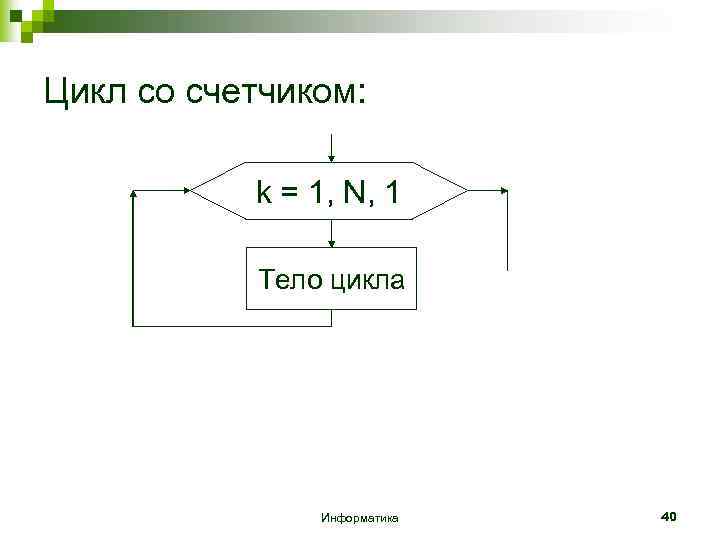 Цикл со счетчиком:

k = 1, N, 1

Тело цикла

Информатика

40